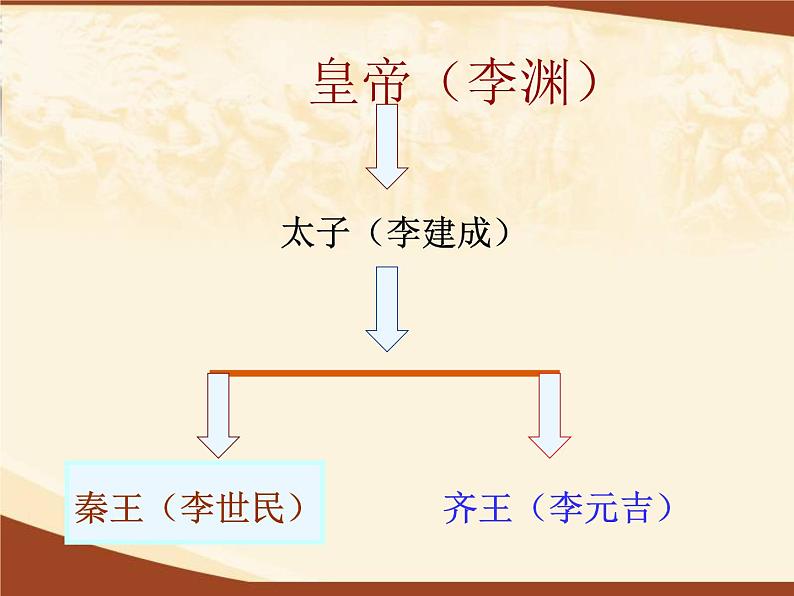 皇帝（李渊）

太子（李建成）

秦王（李世民）

齐王（李元吉）